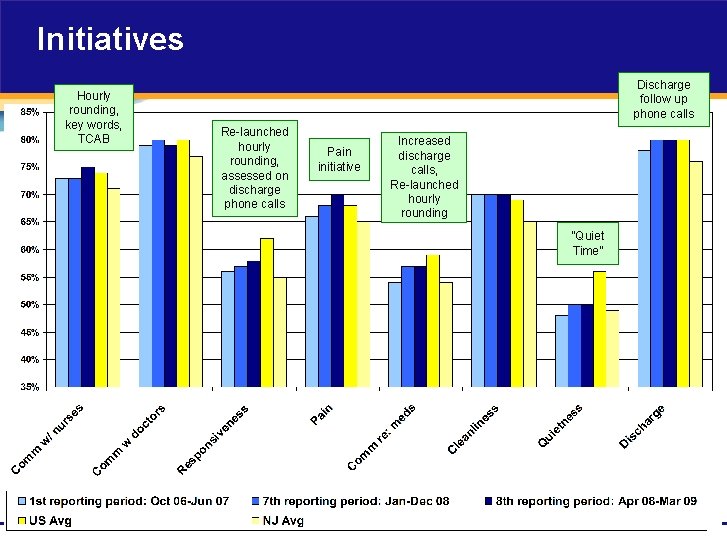 Initiatives

Hourly rounding, key words, TCAB

Re-launched hourly rounding, assessed on discharge phone calls

Pain initiative

Increased discharge calls, Re-launched hourly rounding

"Quiet Time"

Discharge follow up phone calls

85%
80%
75%
70%
65%
60%
55%
50%
45%
40%
35%

Comm w/ nurses
Comm w doctors
Responsiveness
Pain
Comm re: meds
Cleanliness
Quietness
Discharge

1st reporting period: Oct 06-Jun 07
7th reporting period: Jan-Dec 08
8th reporting period: Apr 08-Mar 09
US Avg
NJ Avg